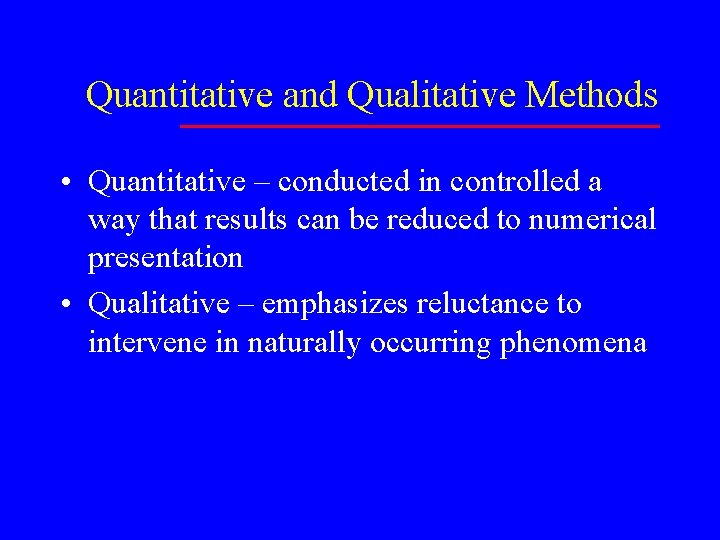 Quantitative and Qualitative Methods

• Quantitative – conducted in controlled a way that results can be reduced to numerical presentation

• Qualitative – emphasizes reluctance to intervene in naturally occurring phenomena